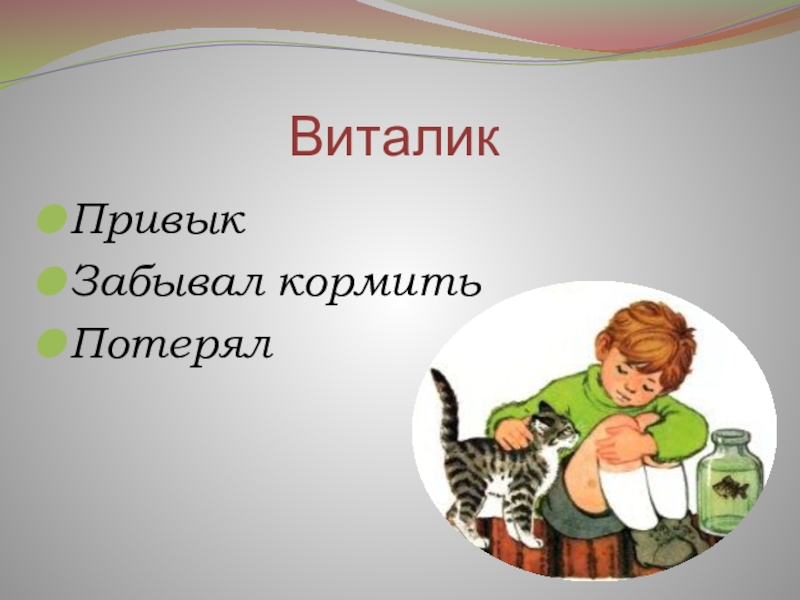 Виталик

Привык
Забывал кормить
Потерял